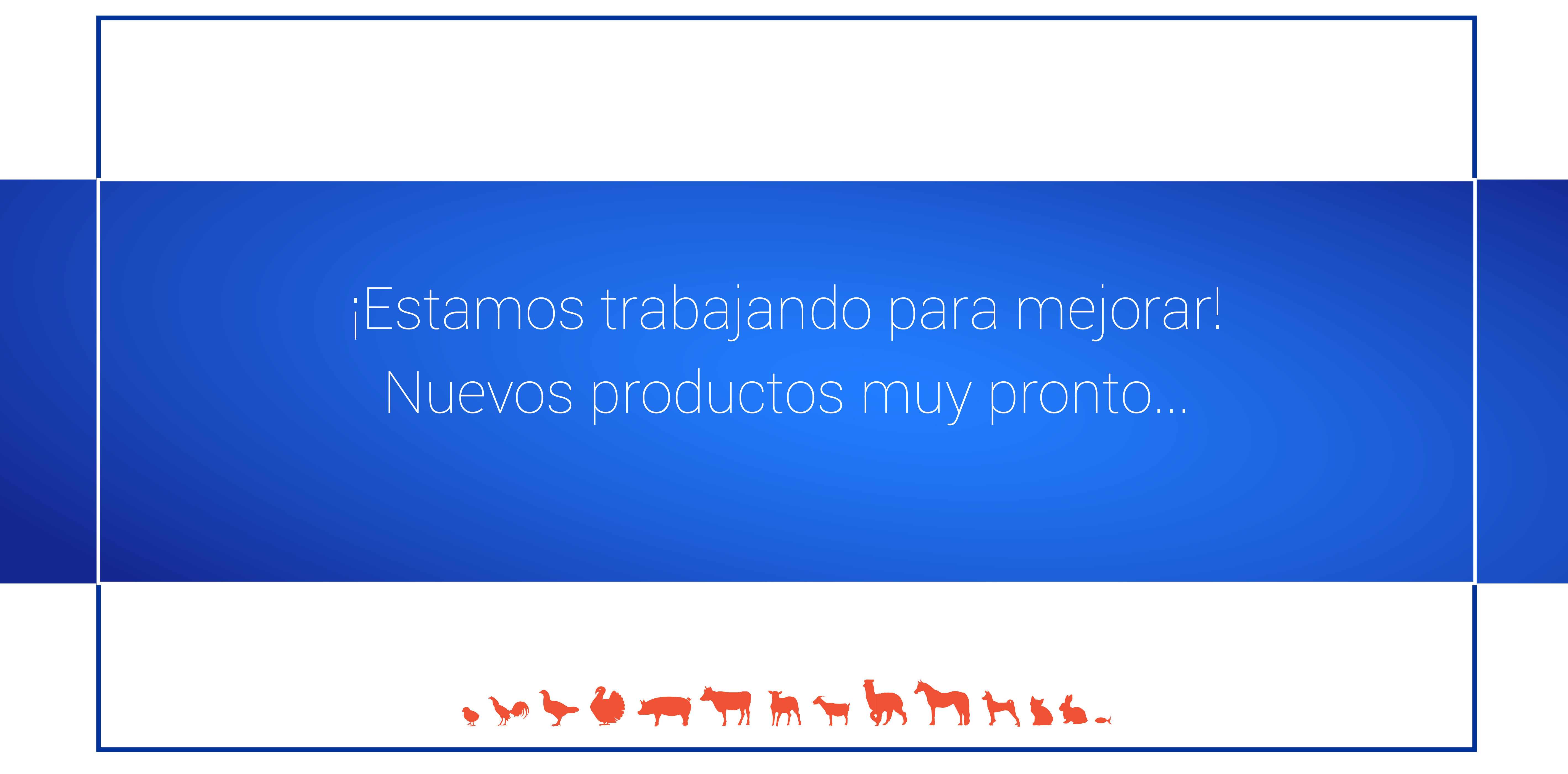 ¡Estamos trabajando para mejorar!
Nuevos productos muy pronto...